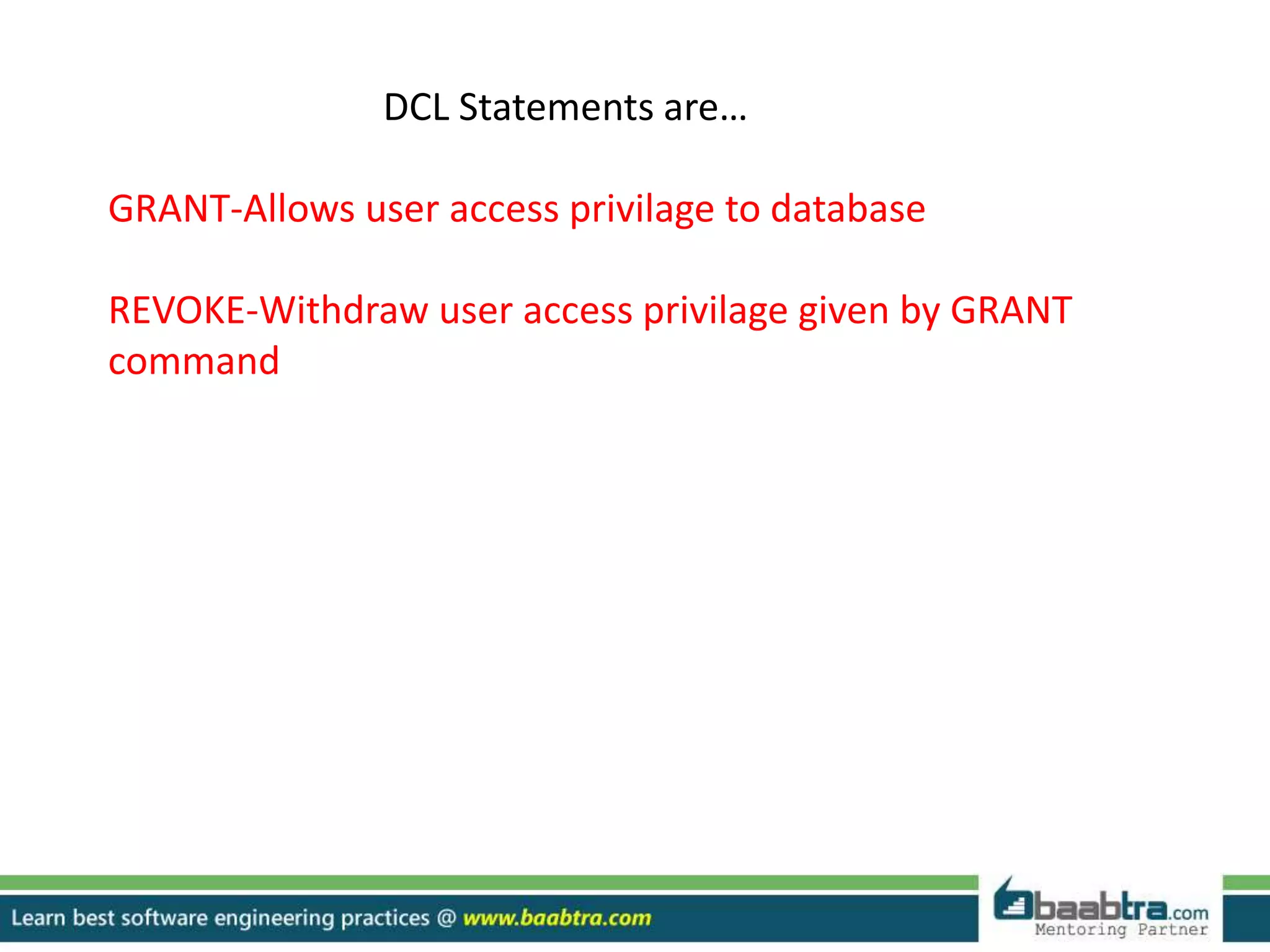 DCL Statements are…

GRANT-Allows user access privilage to database

REVOKE-Withdraw user access privilage given by GRANT command

Learn best software engineering practices @ www.baabtra.com

baabtra.com
Mentoring Partner